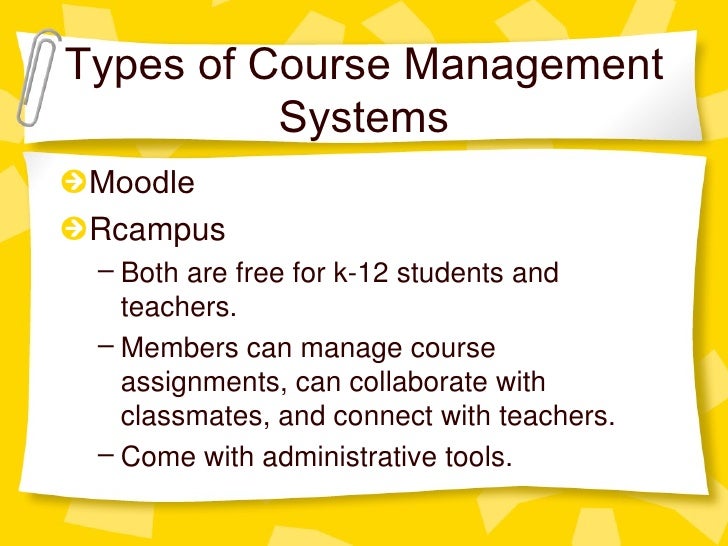 Types of Course Management Systems

Moodle

Rcampus

– Both are free for k-12 students and teachers.

– Members can manage course assignments, can collaborate with classmates, and connect with teachers.

– Come with administrative tools.